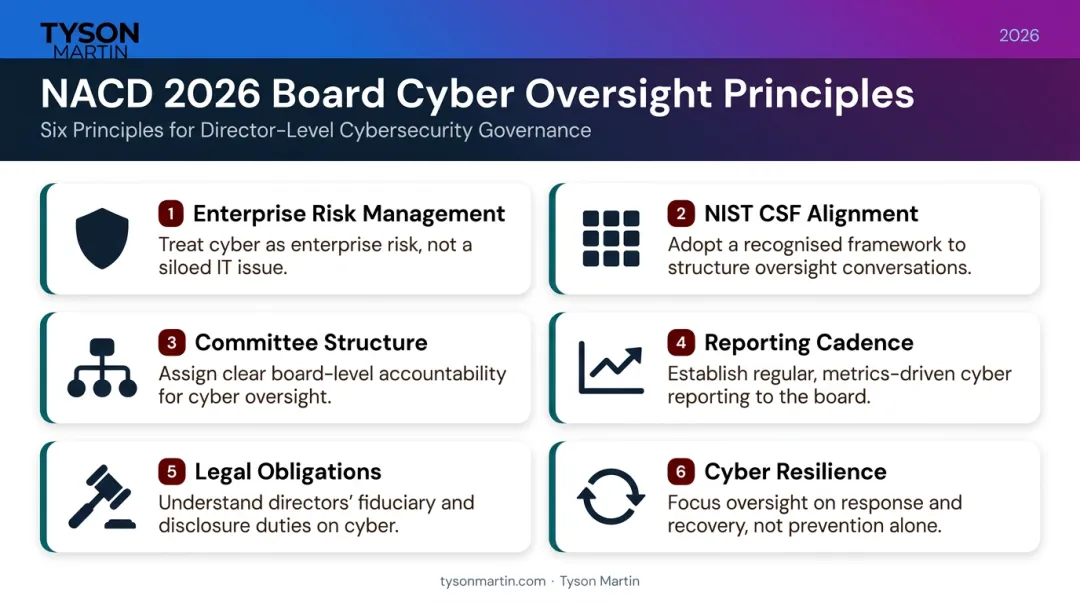 TYSON MARTIN

2026

NACD 2026 Board Cyber Oversight Principles

Six Principles for Director-Level Cybersecurity Governance

1 Enterprise Risk Management
Treat cyber as enterprise risk, not a siloed IT issue.

2 NIST CSF Alignment
Adopt a recognised framework to structure oversight conversations.

3 Committee Structure
Assign clear board-level accountability for cyber oversight.

4 Reporting Cadence
Establish regular, metrics-driven cyber reporting to the board.

5 Legal Obligations
Understand directors' fiduciary and disclosure duties on cyber.

6 Cyber Resilience
Focus oversight on response and recovery, not prevention alone.

tysonmartin.com · Tyson Martin